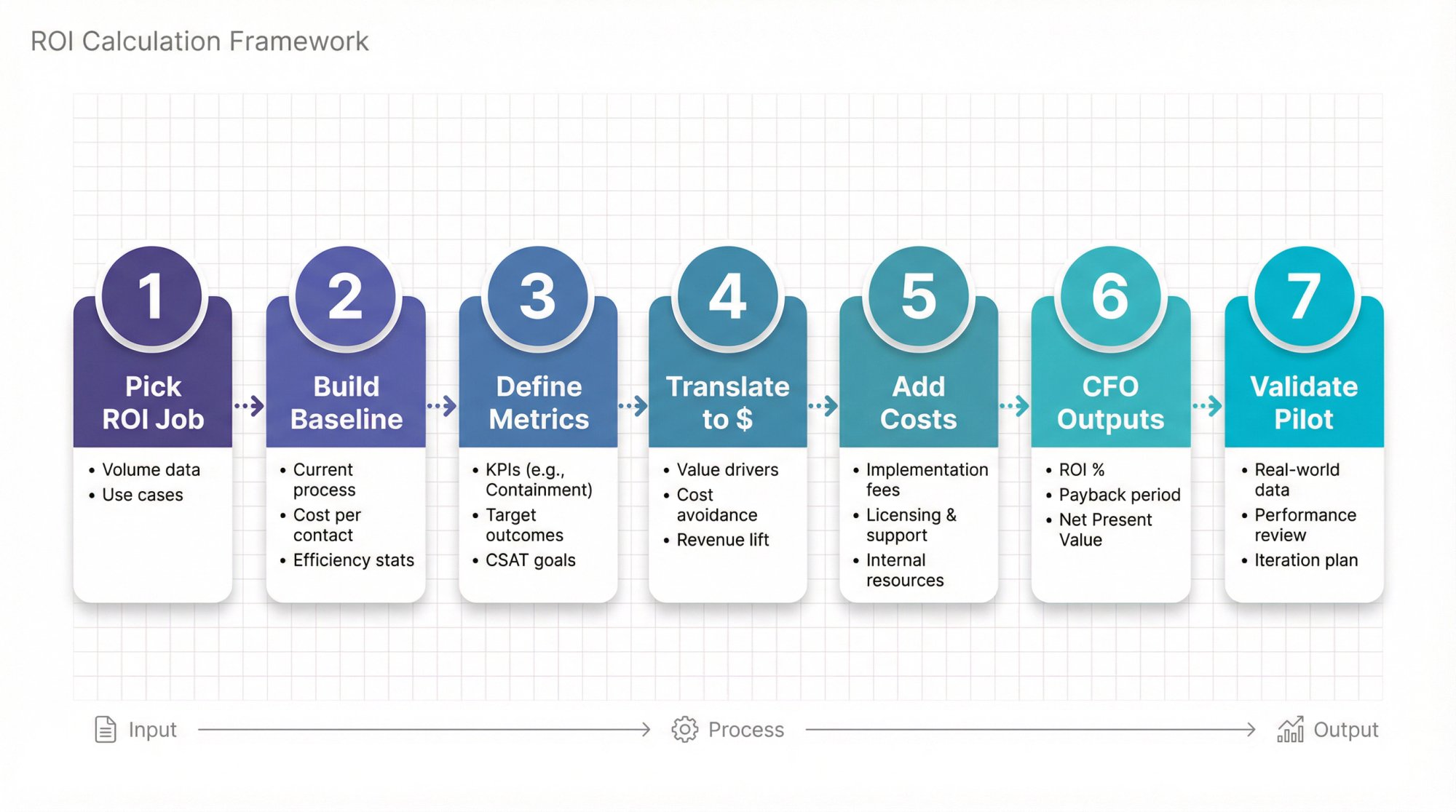 ROI Calculation Framework

1
Pick ROI Job
• Volume data
• Use cases

2
Build Baseline
• Current process
• Cost per contact
• Efficiency stats

3
Define Metrics
• KPIs (e.g., Containment)
• Target outcomes
• CSAT goals

4
Translate to $
• Value drivers
• Cost avoidance
• Revenue lift

5
Add Costs
• Implementation fees
• Licensing & support
• Internal resources

6
CFO Outputs
• ROI %
• Payback period
• Net Present Value

7
Validate Pilot
• Real-world data
• Performance review
• Iteration plan

Input Process Output